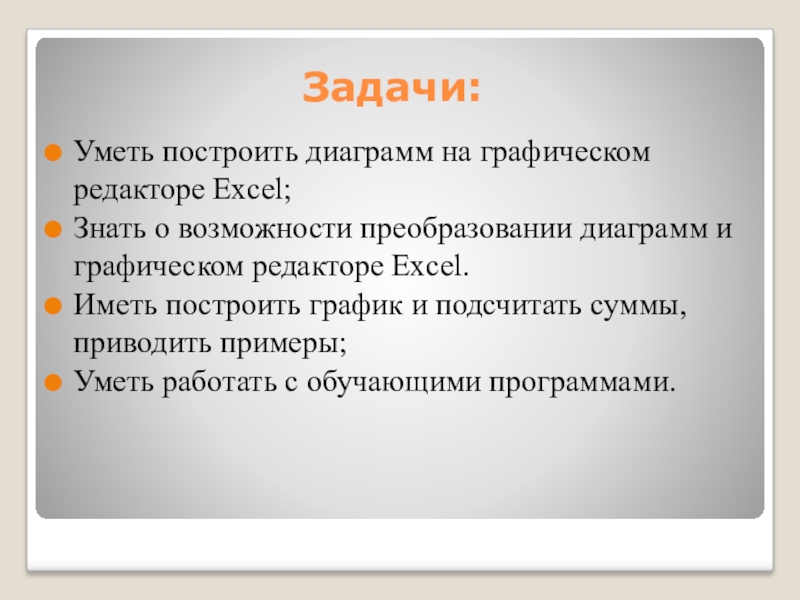 Задачи:

Уметь построить диаграмм на графическом редакторе Excel;

Знать о возможности преобразовании диаграмм и графическом редакторе Excel.

Иметь построить график и подсчитать суммы, приводить примеры;

Уметь работать с обучающими программами.